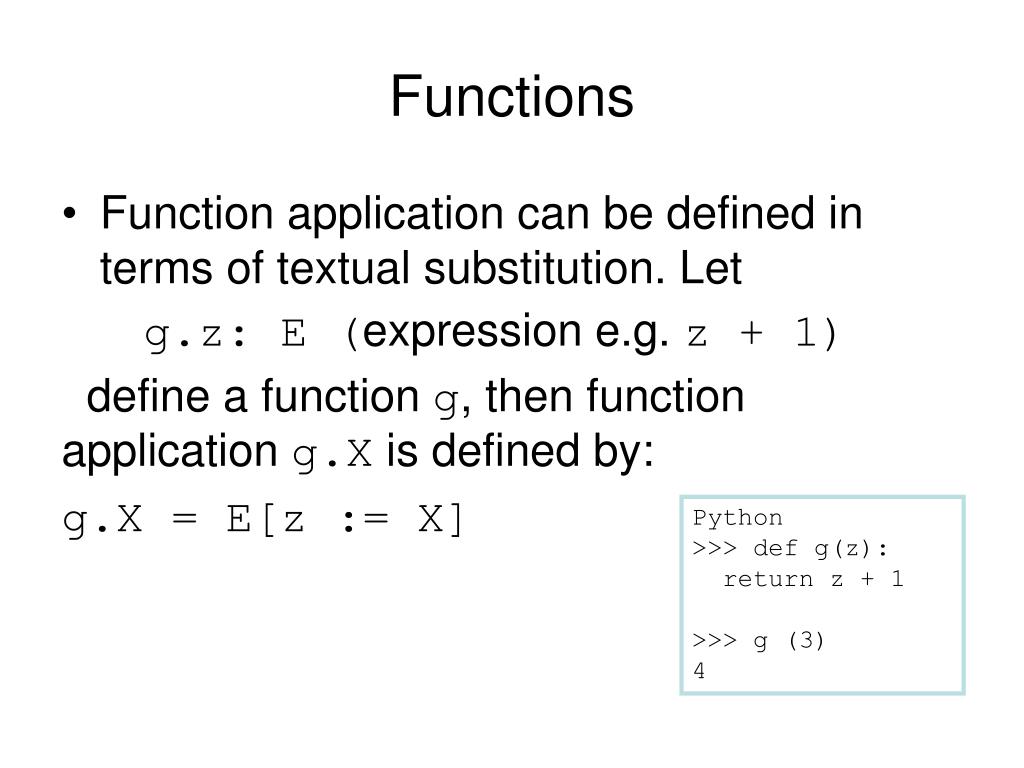 Functions

• Function application can be defined in terms of textual substitution. Let

g.z: E (expression e.g. z + 1)

define a function g, then function application g.X is defined by:

g.X = E[z := X]

Python
>>> def g(z):
  return z + 1

>>> g (3)
4